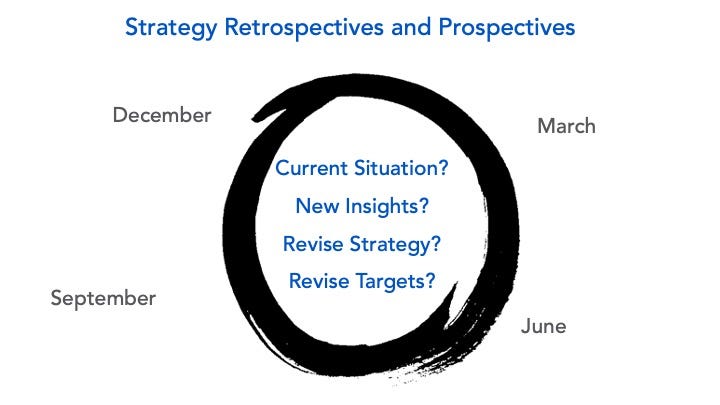 Strategy Retrospectives and Prospectives

December

March

Current Situation?

New Insights?

Revise Strategy?

Revise Targets?

September

June